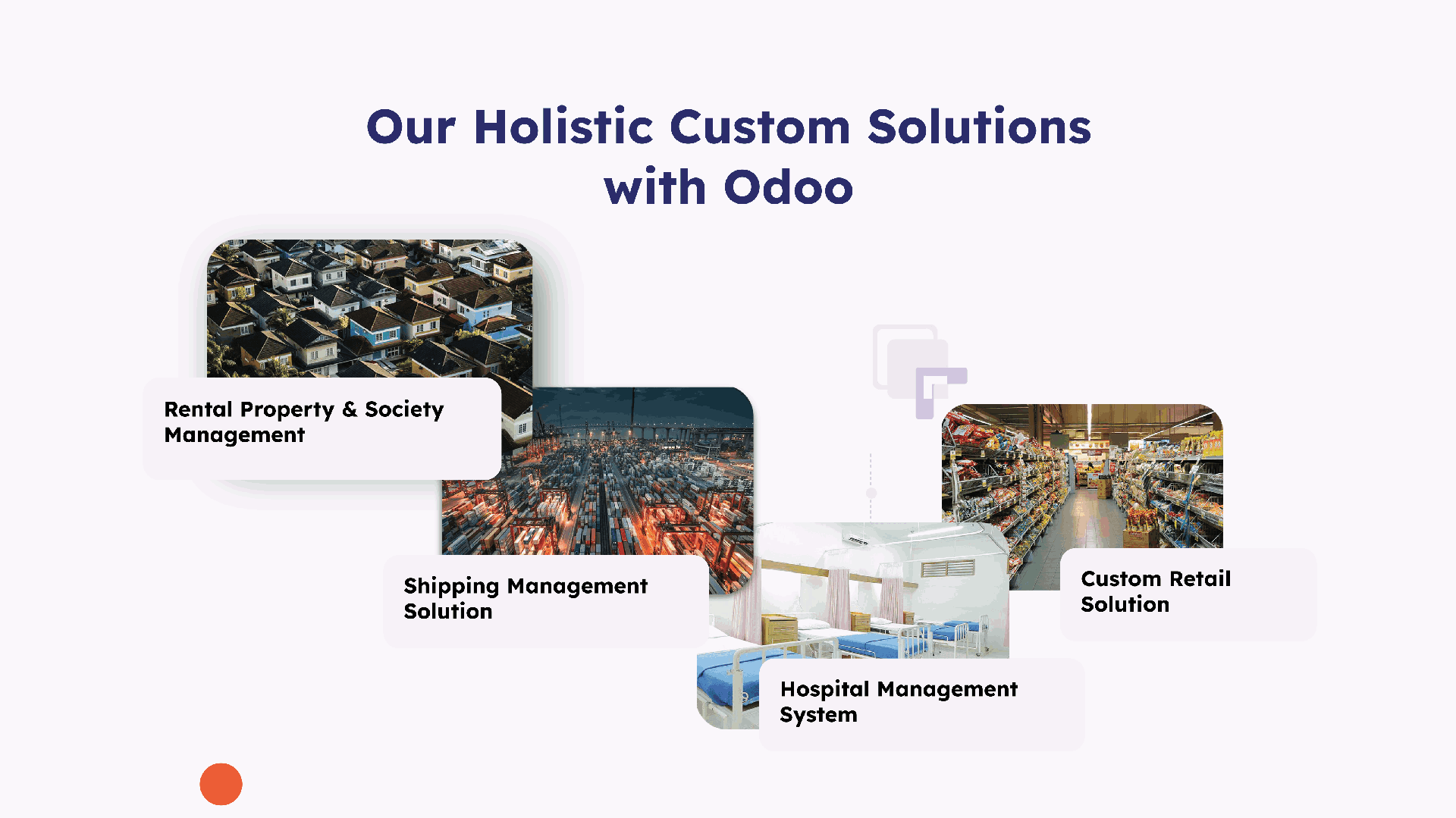 Our Holistic Custom Solutions with Odoo

Rental Property & Society Management

Shipping Management Solution

Hospital Management System

Custom Retail Solution